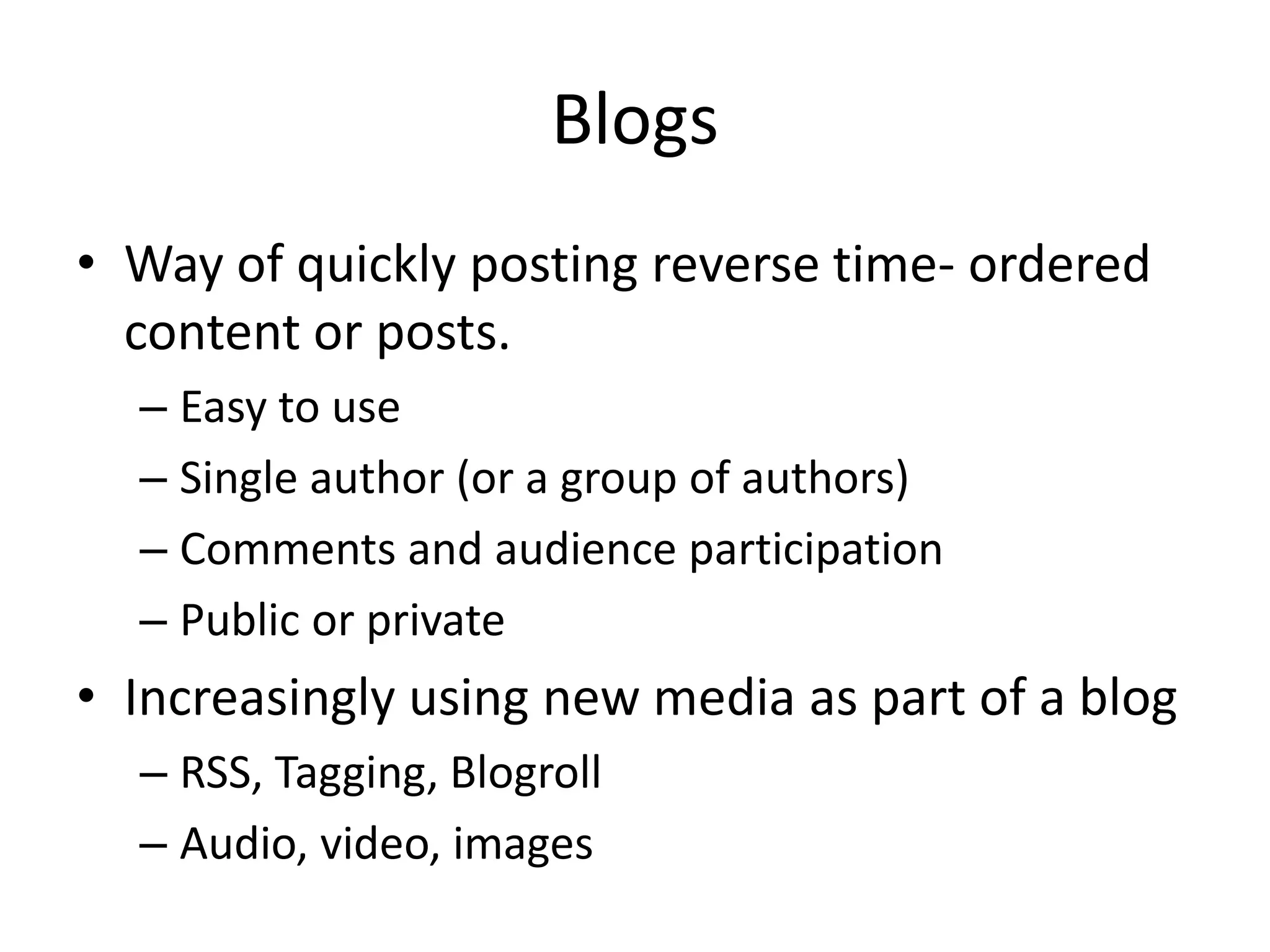 Blogs

• Way of quickly posting reverse time- ordered content or posts.
– Easy to use
– Single author (or a group of authors)
– Comments and audience participation
– Public or private
• Increasingly using new media as part of a blog
– RSS, Tagging, Blogroll
– Audio, video, images